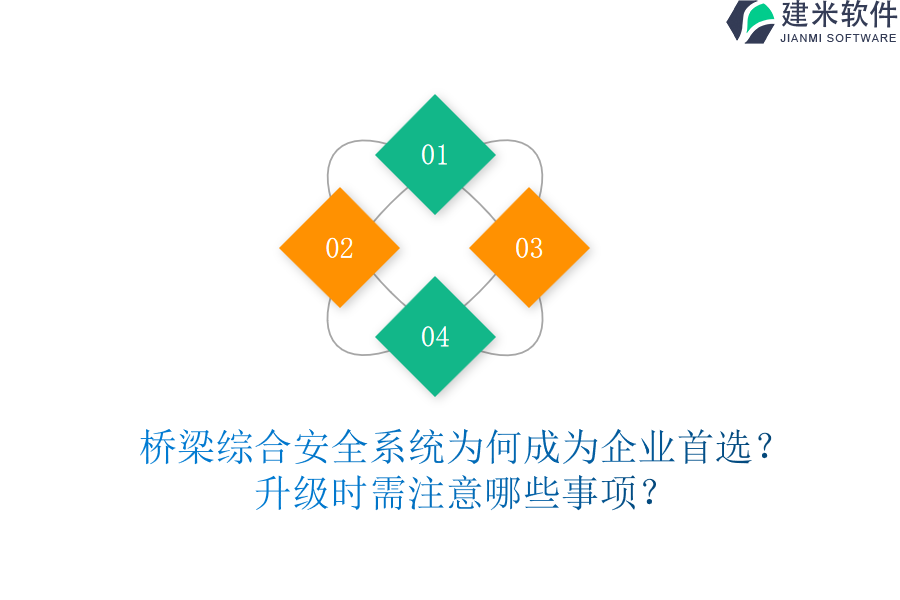 建米软件
JIANMI SOFTWARE

01

02

03

04

桥梁综合安全系统为何成为企业首选？
升级时需注意哪些事项？